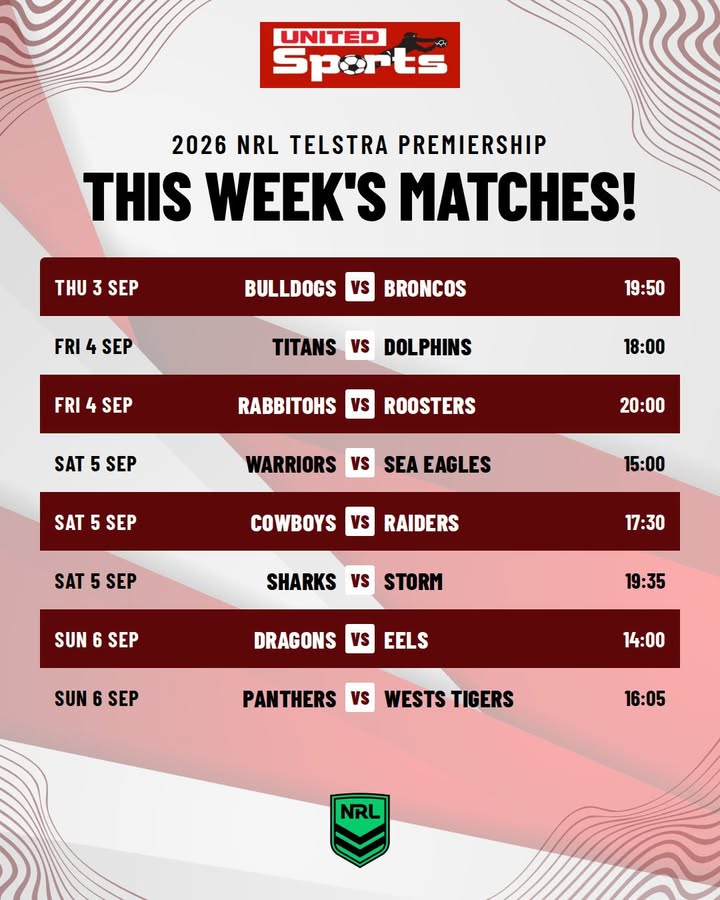 UNITED Sports

2026 NRL TELSTRA PREMIERSHIP
THIS WEEK'S MATCHES!

| THU 3 SEP | BULLDOGS | VS | BRONCOS | 19:50 |
|---|---|---|---|---|
| FRI 4 SEP | TITANS | VS | DOLPHINS | 18:00 |
| FRI 4 SEP | RABBITOHS | VS | ROOSTERS | 20:00 |
| SAT 5 SEP | WARRIORS | VS | SEA EAGLES | 15:00 |
| SAT 5 SEP | COWBOYS | VS | RAIDERS | 17:30 |
| SAT 5 SEP | SHARKS | VS | STORM | 19:35 |
| SUN 6 SEP | DRAGONS | VS | EELS | 14:00 |
| SUN 6 SEP | PANTHERS | VS | WESTS TIGERS | 16:05 |

NRL